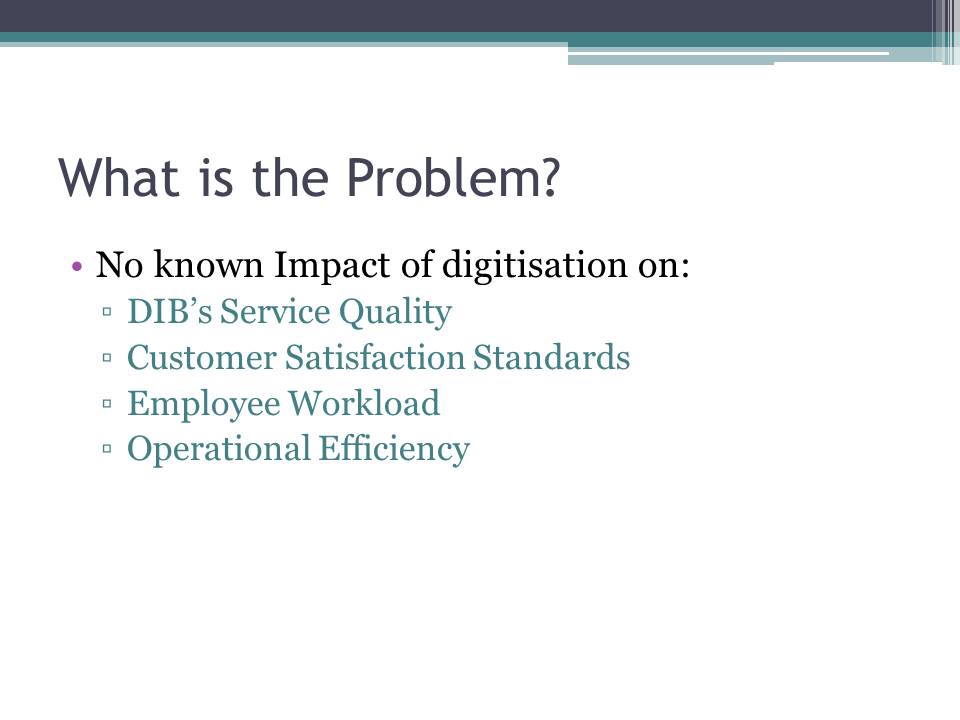 What is the Problem?

• No known Impact of digitisation on:
▫ DIB’s Service Quality
▫ Customer Satisfaction Standards
▫ Employee Workload
▫ Operational Efficiency